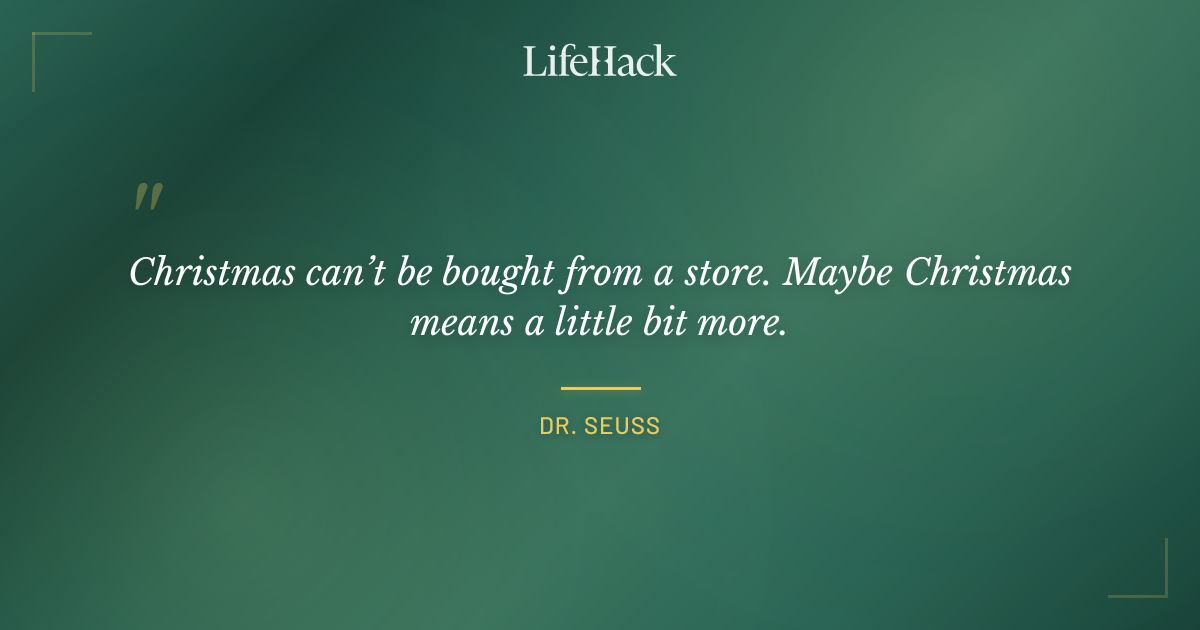 LifeHack

"

Christmas can't be bought from a store. Maybe Christmas means a little bit more.

DR. SEUSS